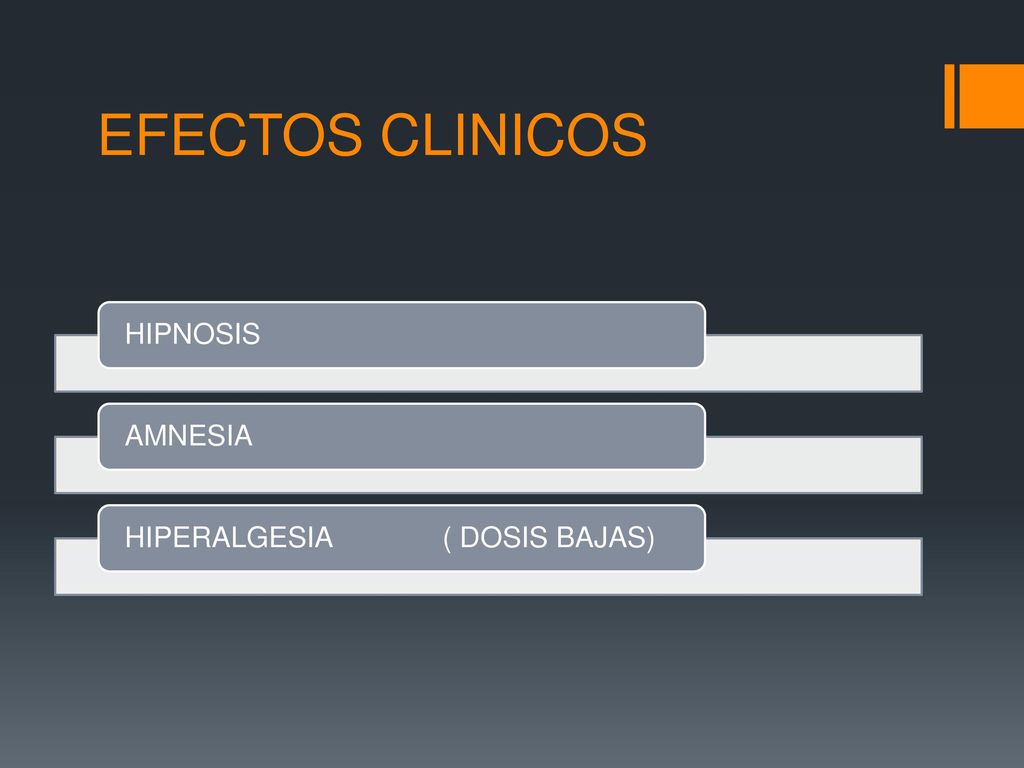 EFECTOS CLINICOS

HIPNOSIS

AMNESIA

HIPERALGESIA ( DOSIS BAJAS)